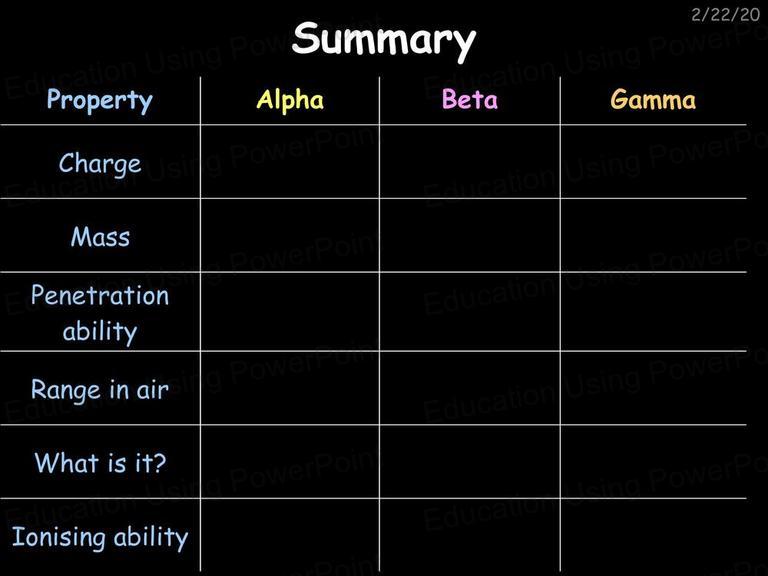 2/22/20

Summary

| Property | Alpha | Beta | Gamma |
|---|---|---|---|
| Charge | | | |
| Mass | | | |
| Penetration ability | | | |
| Range in air | | | |
| What is it? | | | |
| Ionising ability | | | |

Education Using PowerPoint